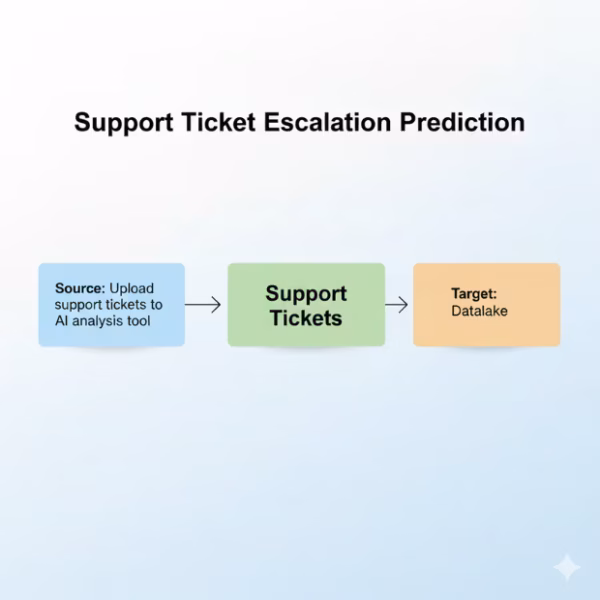 Support Ticket Escalation Prediction

Source: Upload support tickets to AI analysis tool

Support Tickets

Target: Datalake